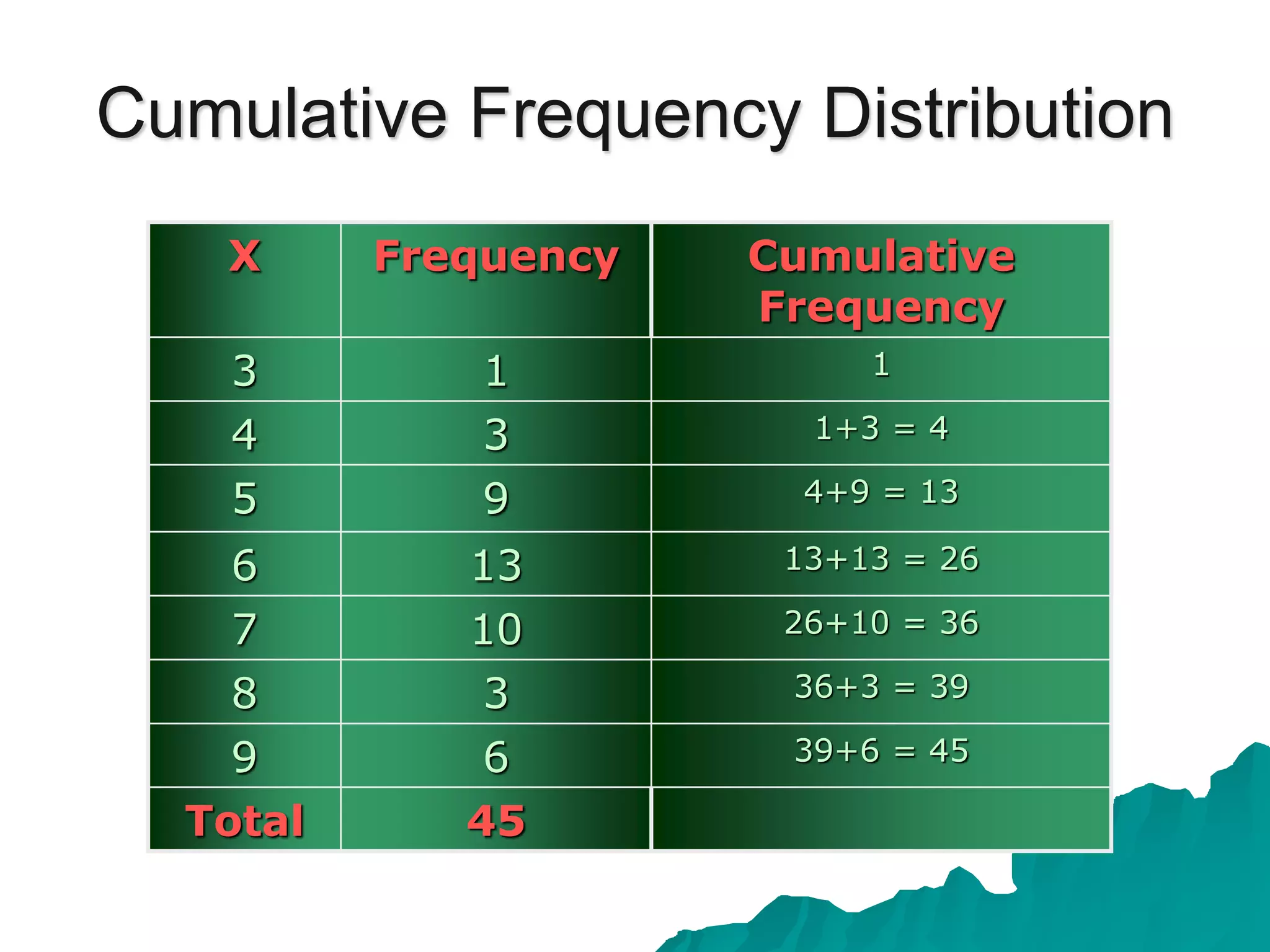 Cumulative Frequency Distribution

| X | Frequency | Cumulative Frequency |
|---|---|---|
| 3 | 1 | 1 |
| 4 | 3 | 1+3 = 4 |
| 5 | 9 | 4+9 = 13 |
| 6 | 13 | 13+13 = 26 |
| 7 | 10 | 26+10 = 36 |
| 8 | 3 | 36+3 = 39 |
| 9 | 6 | 39+6 = 45 |
| Total | 45 | |